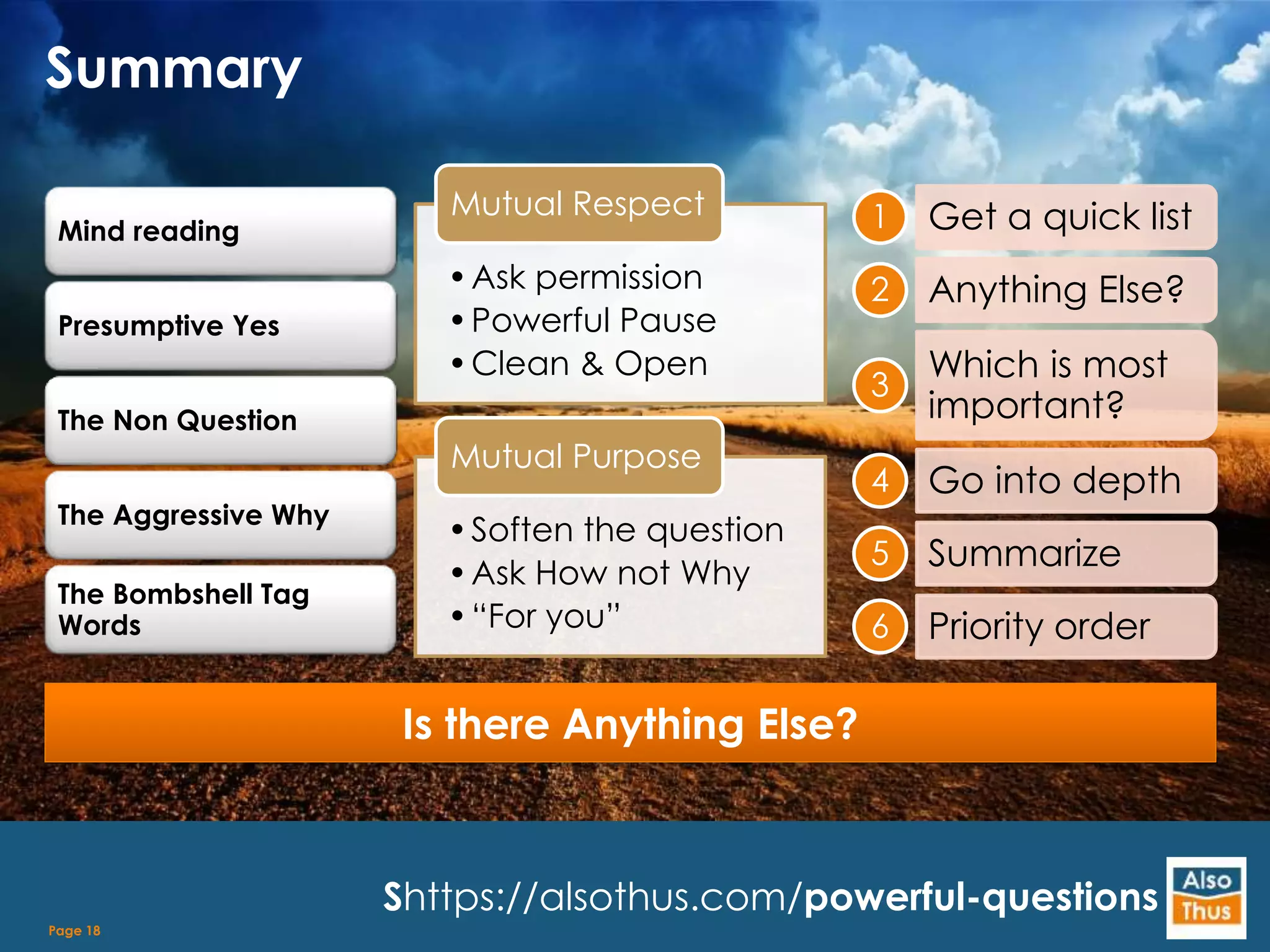 Summary

Mind reading

Presumptive Yes

The Non Question

The Aggressive Why

The Bombshell Tag Words

Mutual Respect

• Ask permission
• Powerful Pause
• Clean & Open

Mutual Purpose

• Soften the question
• Ask How not Why
• "For you"

1 Get a quick list

2 Anything Else?

3 Which is most important?

4 Go into depth

5 Summarize

6 Priority order

Is there Anything Else?

Shttps://alsothus.com/powerful-questions

Also Thus

Page 18